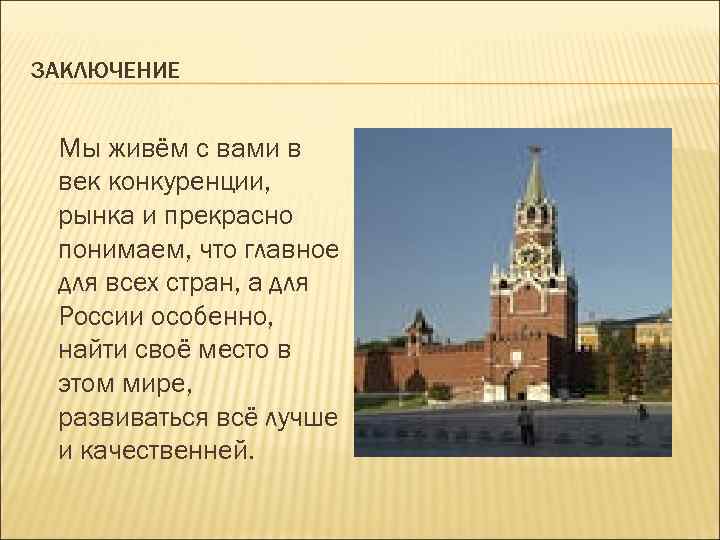 ЗАКЛЮЧЕНИЕ

Мы живём с вами в век конкуренции, рынка и прекрасно понимаем, что главное для всех стран, а для России особенно, найти своё место в этом мире, развиваться всё лучше и качественней.